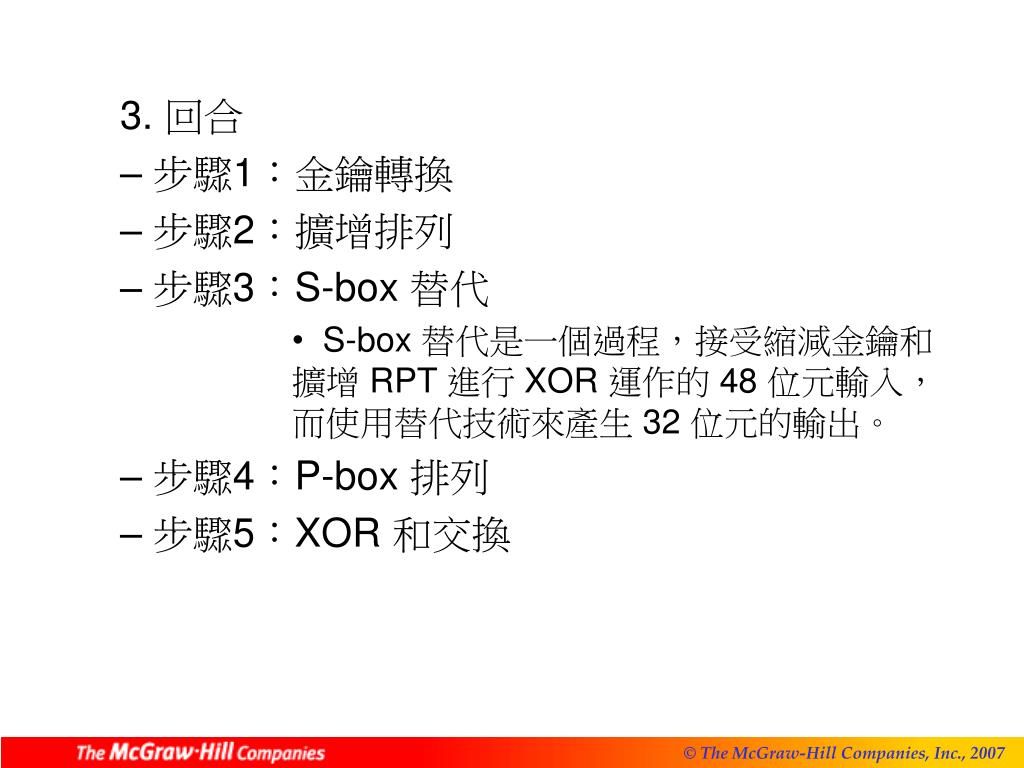 3. 回合

– 步驟1：金鑰轉換

– 步驟2：擴增排列

– 步驟3：S-box 替代

• S-box 替代是一個過程，接受縮減金鑰和擴增 RPT 進行 XOR 運作的 48 位元輸入，而使用替代技術來產生 32 位元的輸出。

– 步驟4：P-box 排列

– 步驟5：XOR 和交換

The McGraw·Hill Companies

© The McGraw-Hill Companies, Inc., 2007